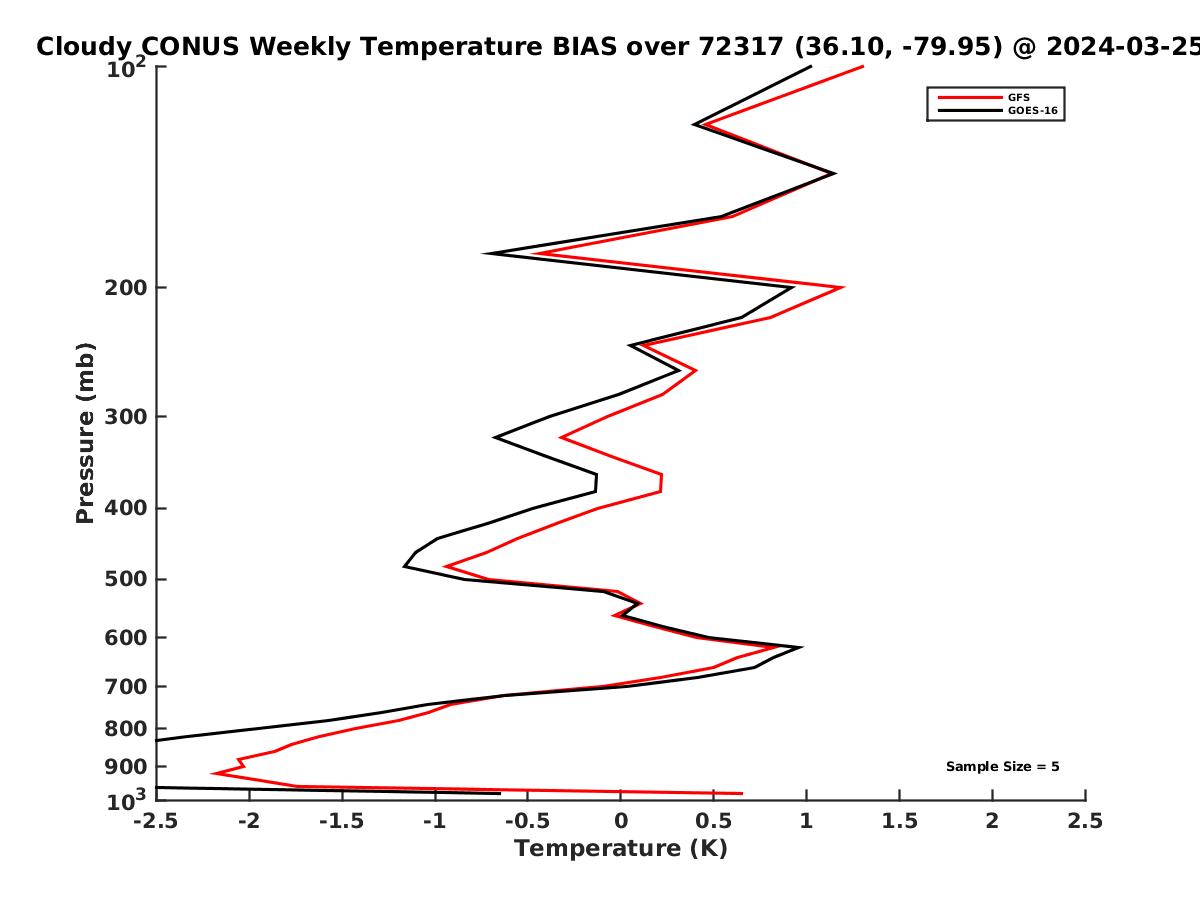 Cloudy CONUS Weekly Temperature BIAS over 72317 (36.10, -79.95) @ 2024-03-25

GFS
GOES-16

Pressure (mb)

$10^2$
200
300
400
500
600
700
800
900
$10^3$

Sample Size = 5

-2.5 -2 -1.5 -1 -0.5 0 0.5 1 1.5 2 2.5

Temperature (K)